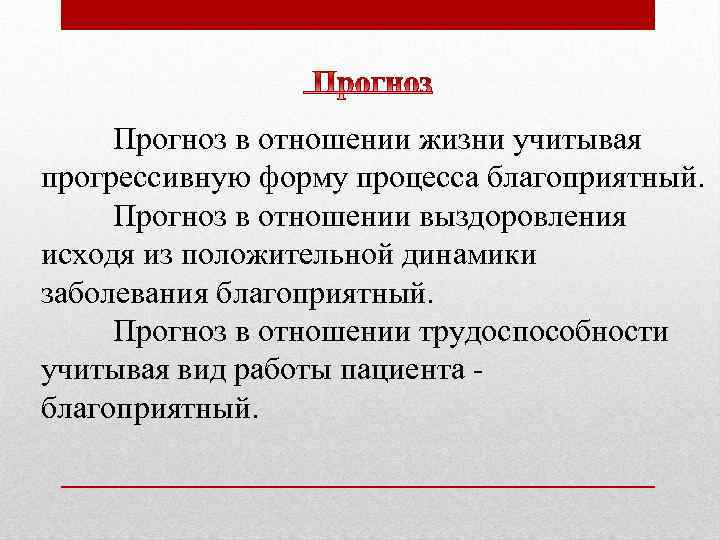 Прогноз

Прогноз в отношении жизни учитывая прогрессивную форму процесса благоприятный.

Прогноз в отношении выздоровления исходя из положительной динамики заболевания благоприятный.

Прогноз в отношении трудоспособности учитывая вид работы пациента - благоприятный.